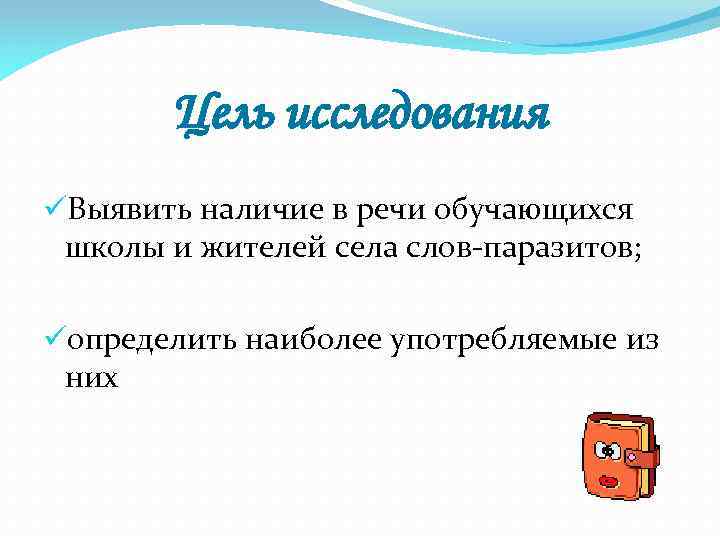 Цель исследования

✓Выявить наличие в речи обучающихся школы и жителей села слов-паразитов;

✓определить наиболее употребляемые из них